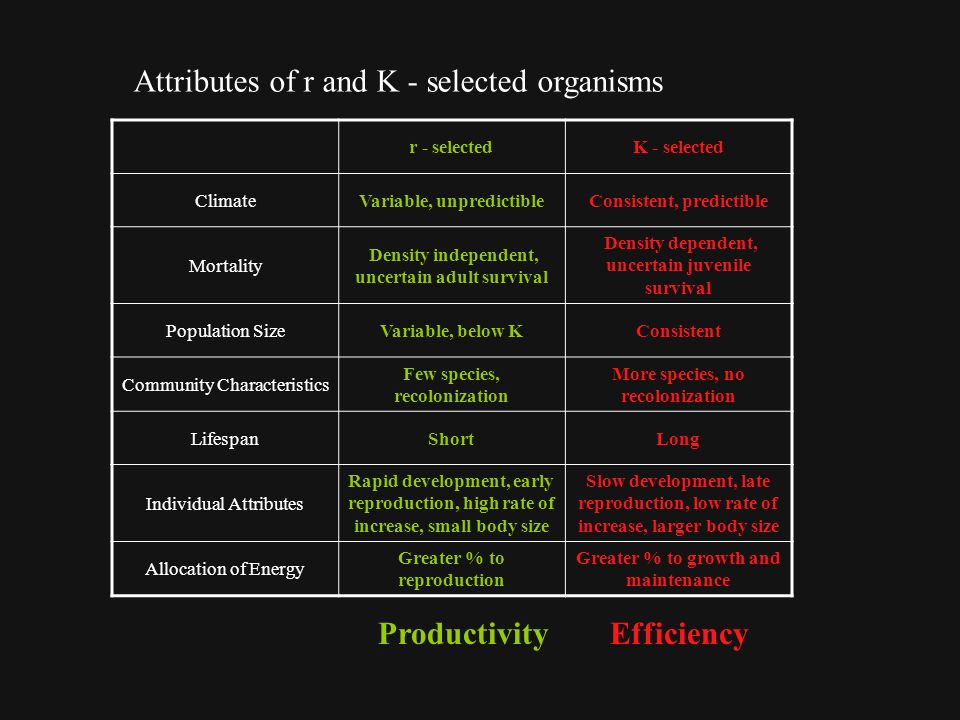 Attributes of r and K - selected organisms

| | r - selected | K - selected |
|---|---|---|
| Climate | Variable, unpredictible | Consistent, predictible |
| Mortality | Density independent, uncertain adult survival | Density dependent, uncertain juvenile survival |
| Population Size | Variable, below K | Consistent |
| Community Characteristics | Few species, recolonization | More species, no recolonization |
| Lifespan | Short | Long |
| Individual Attributes | Rapid development, early reproduction, high rate of increase, small body size | Slow development, late reproduction, low rate of increase, larger body size |
| Allocation of Energy | Greater % to reproduction | Greater % to growth and maintenance |

Productivity Efficiency